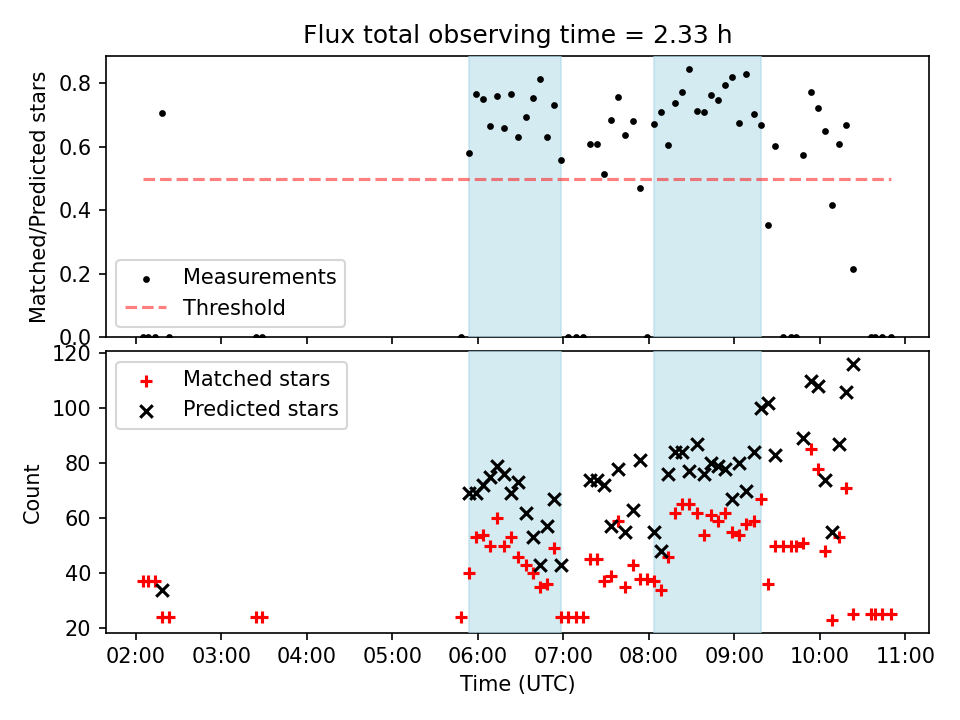 Flux total observing time = 2.33 h

Matched/Predicted stars

0.8
0.6
0.4
0.2
0.0

Measurements
Threshold

Count

120
100
80
60
40
20

Matched stars
Predicted stars

02:00 03:00 04:00 05:00 06:00 07:00 08:00 09:00 10:00 11:00

Time (UTC)